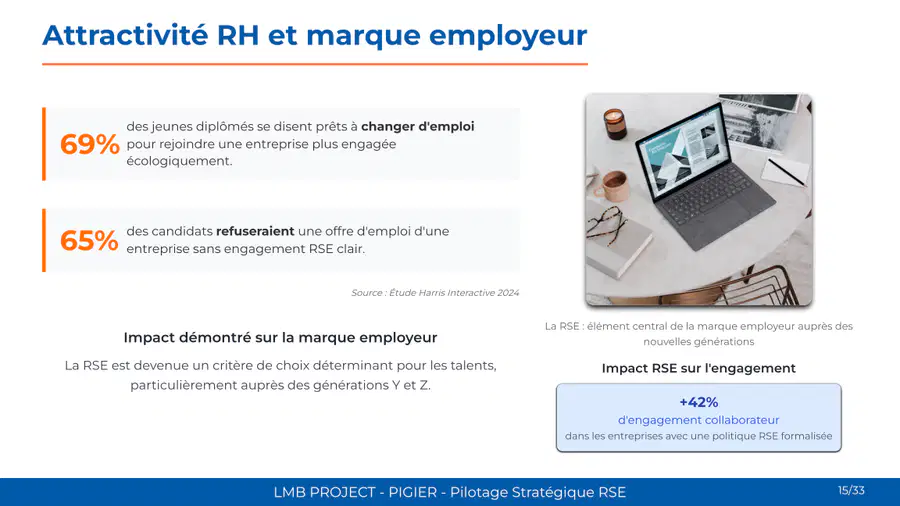 Attractivité RH et marque employeur

69% des jeunes diplômés se disent prêts à changer d'emploi pour rejoindre une entreprise plus engagée écologiquement.

65% des candidats refuseraient une offre d'emploi d'une entreprise sans engagement RSE clair.

Source : Étude Harris Interactive 2024

Impact démontré sur la marque employeur

La RSE est devenue un critère de choix déterminant pour les talents, particulièrement auprès des générations Y et Z.

La RSE : élément central de la marque employeur auprès des nouvelles générations

Impact RSE sur l'engagement

+42%
d'engagement collaborateur
dans les entreprises avec une politique RSE formalisée

LMB PROJECT - PIGIER - Pilotage Stratégique RSE

15/33